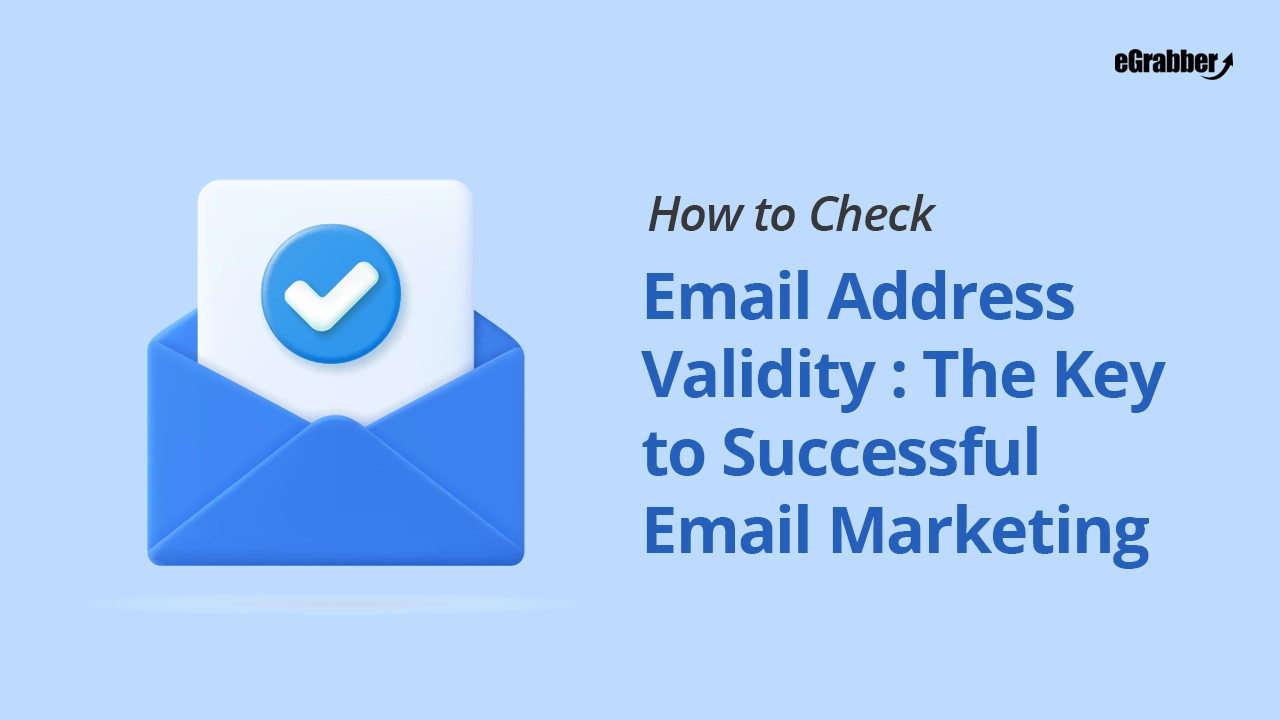 eGrabber

How to Check

Email Address Validity : The Key to Successful Email Marketing